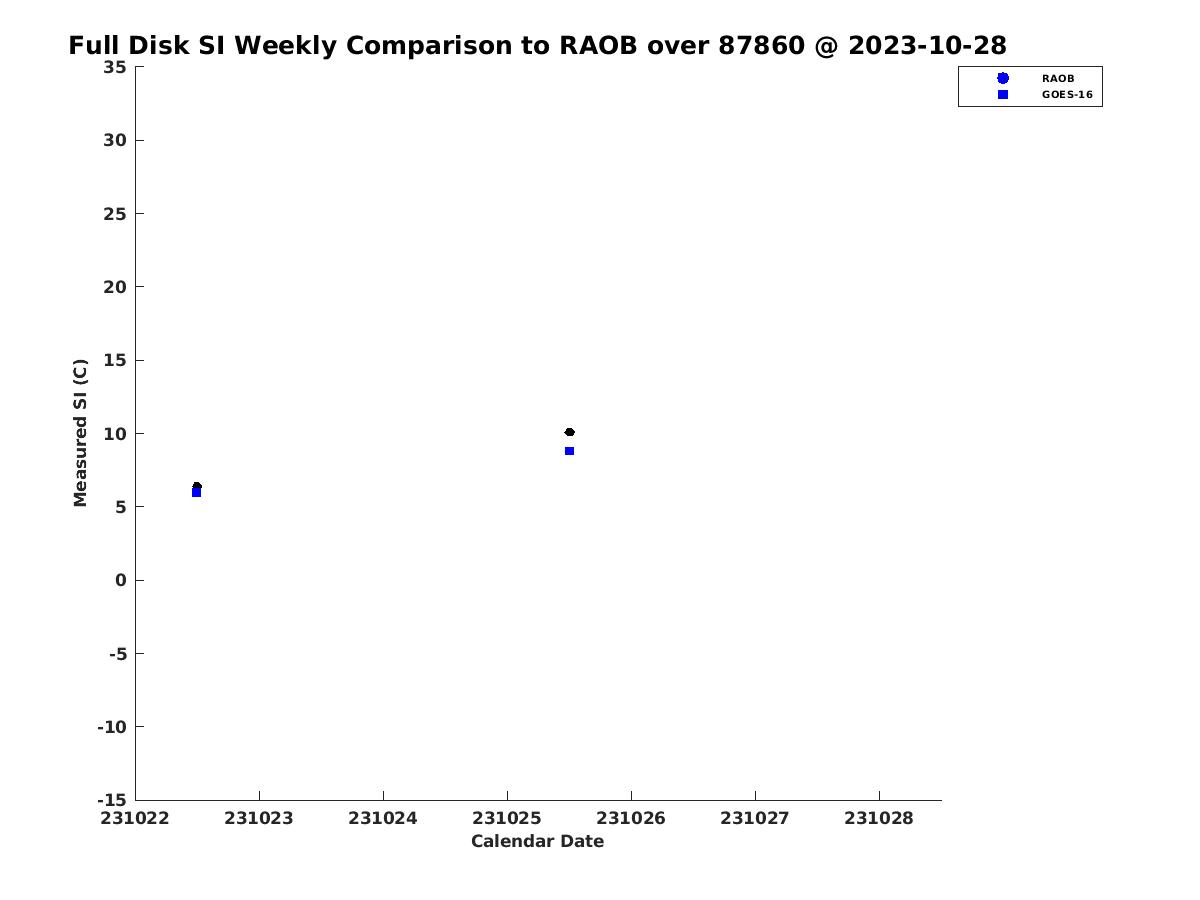 Full Disk SI Weekly Comparison to RAOB over 87860 @ 2023-10-28

RAOB
GOES-16

Measured SI (C)

35
30
25
20
15
10
5
0
-5
-10
-15

231022
231023
231024
231025
231026
231027
231028

Calendar Date